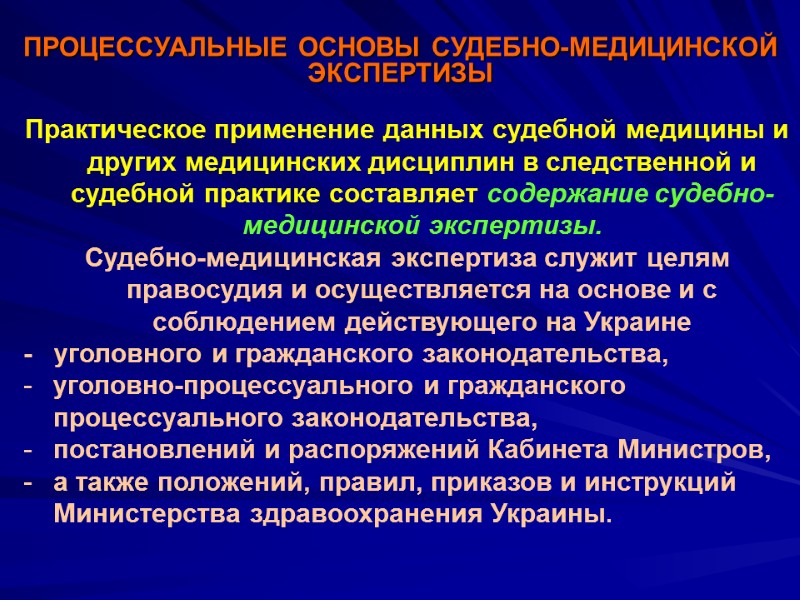 ПРОЦЕССУАЛЬНЫЕ ОСНОВЫ СУДЕБНО-МЕДИЦИНСКОЙ ЭКСПЕРТИЗЫ

Практическое применение данных судебной медицины и других медицинских дисциплин в следственной и судебной практике составляет содержание судебно-медицинской экспертизы.

Судебно-медицинская экспертиза служит целям правосудия и осуществляется на основе и с соблюдением действующего на Украине

- уголовного и гражданского законодательства,
- уголовно-процессуального и гражданского процессуального законодательства,
- постановлений и распоряжений Кабинета Министров,
- а также положений, правил, приказов и инструкций Министерства здравоохранения Украины.